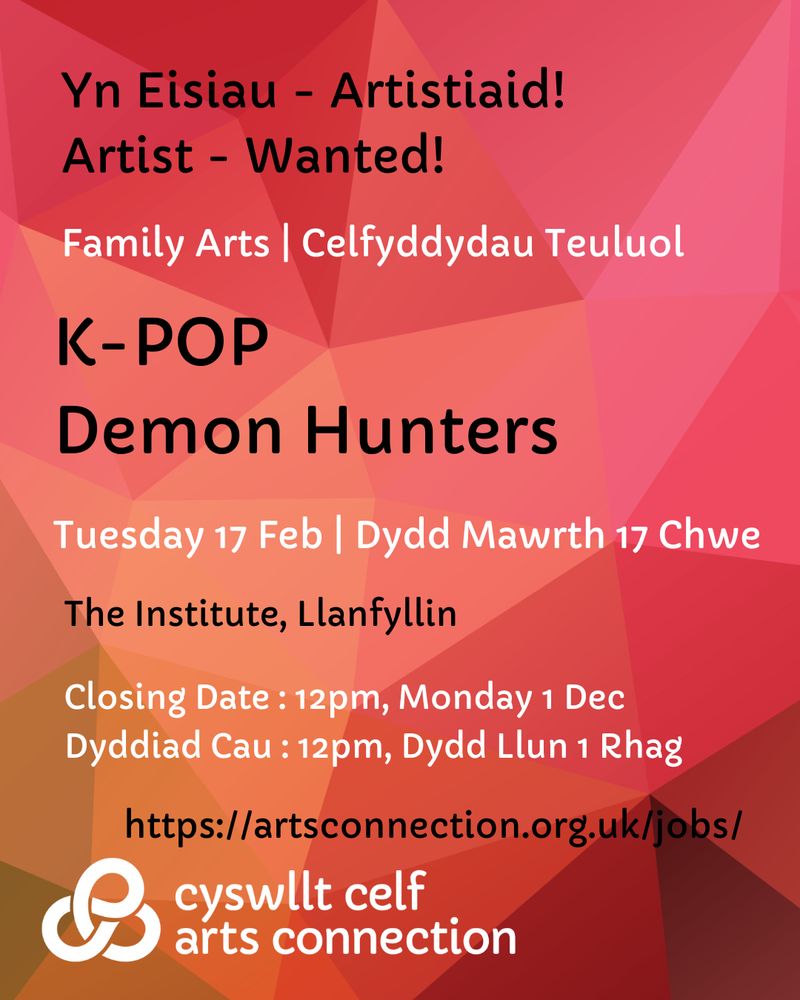 Yn Eisiau - Artistiaid!
Artist - Wanted!

Family Arts | Celfyddydau Teuluol

K-POP
Demon Hunters

Tuesday 17 Feb | Dydd Mawrth 17 Chwe

The Institute, Llanfyllin

Closing Date : 12pm, Monday 1 Dec
Dyddiad Cau : 12pm, Dydd Llun 1 Rhag

https://artsconnection.org.uk/jobs/

cyswllt celf
arts connection